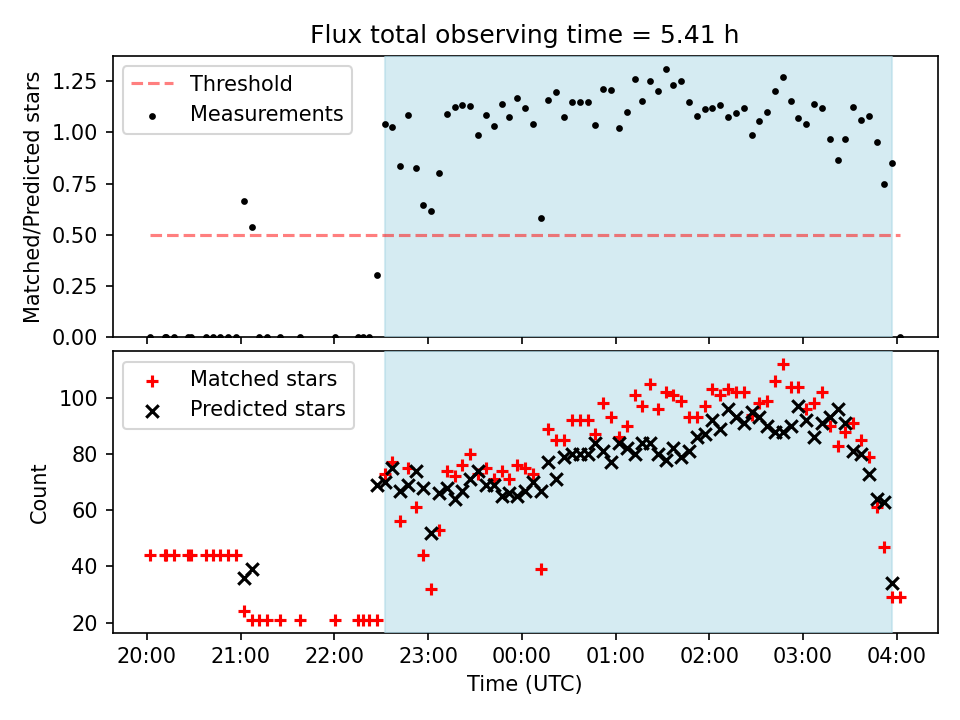 Flux total observing time = 5.41 h

Threshold
Measurements

Matched/Predicted stars

1.25
1.00
0.75
0.50
0.25
0.00

Matched stars
Predicted stars

Count

100
80
60
40
20

20:00
21:00
22:00
23:00
00:00
01:00
02:00
03:00
04:00

Time (UTC)